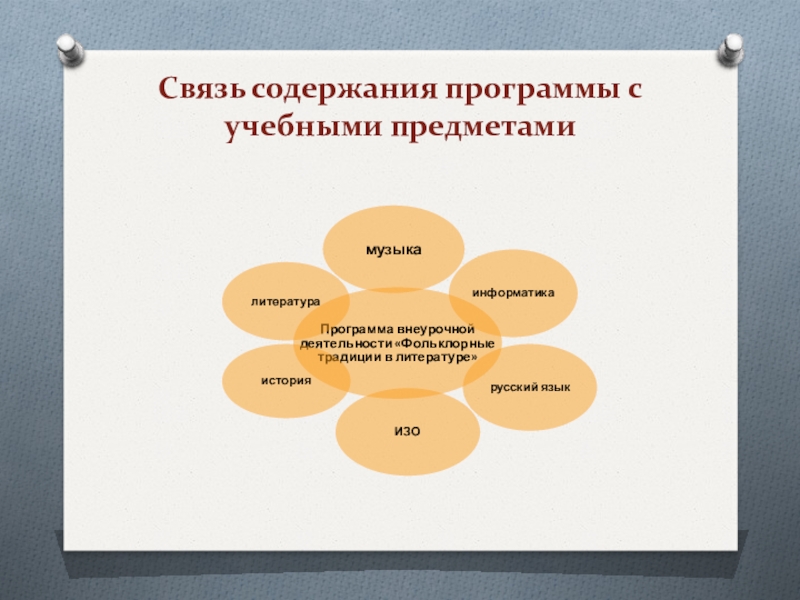 Связь содержания программы с учебными предметами

музыка

литература

информатика

Программа внеурочной деятельности «Фольклорные традиции в литературе»

история

русский язык

изо